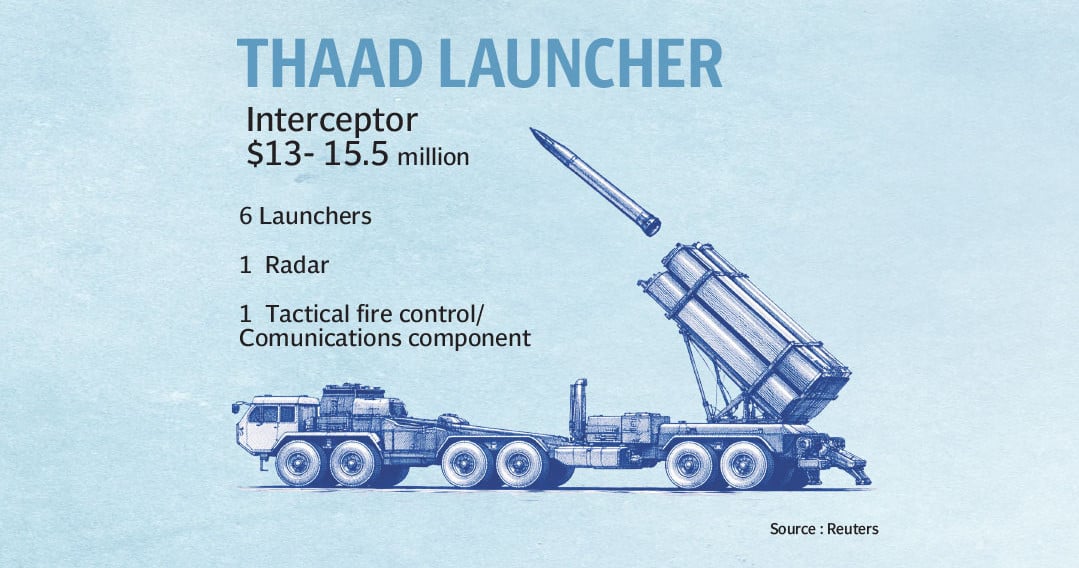 THAAD LAUNCHER

Interceptor
\$13- 15.5 million

6 Launchers

1 Radar

1 Tactical fire control/ Comunications component

Source : Reuters